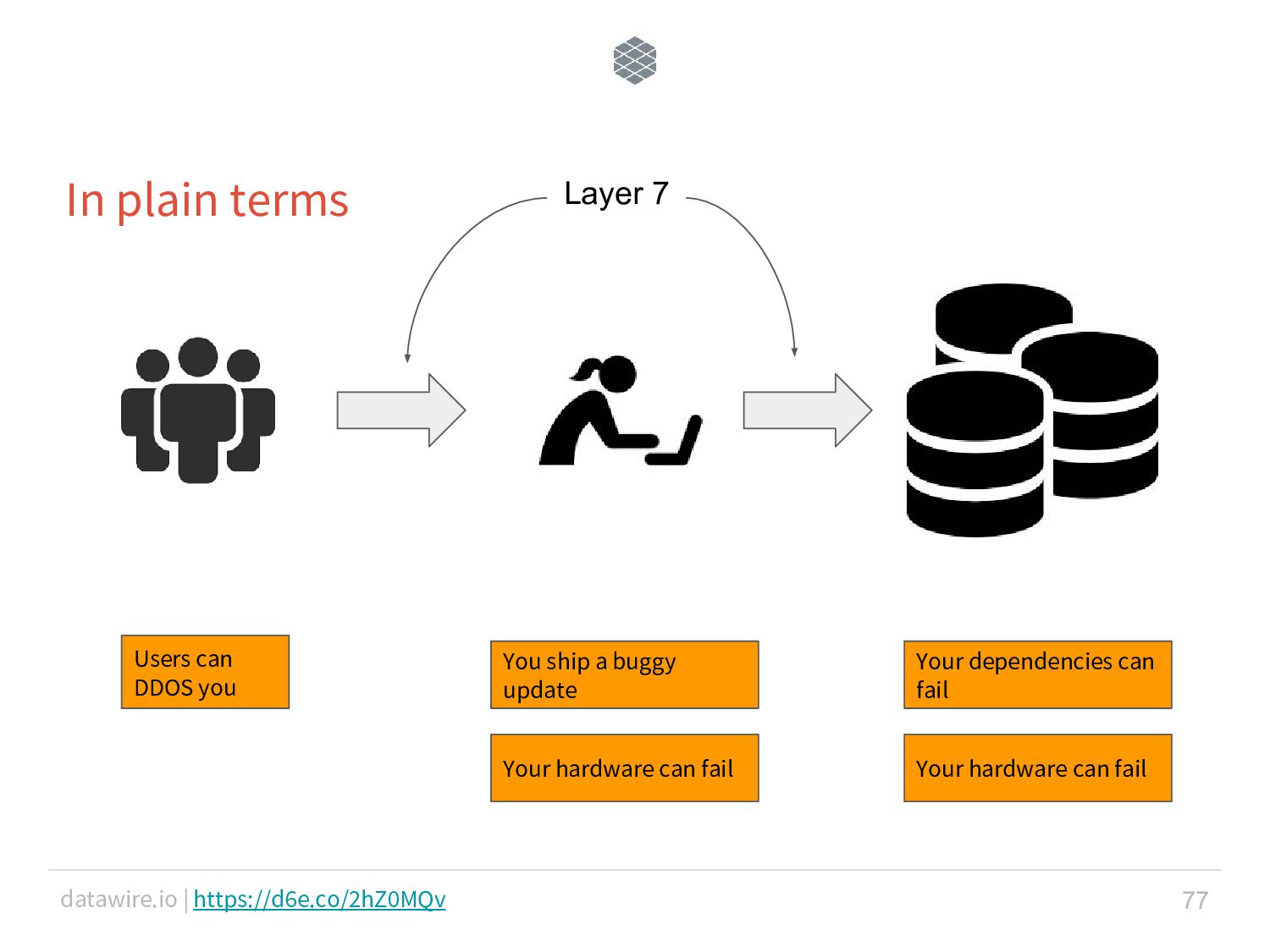 In plain terms

Layer 7

Users can DDOS you

You ship a buggy update

Your hardware can fail

Your dependencies can fail

Your hardware can fail

datawire.io | https://d6e.co/2hZ0MQv

77